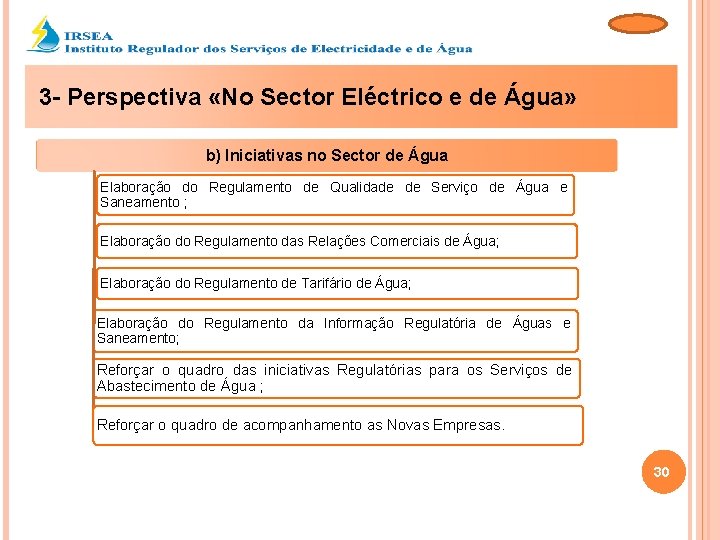 IRSEA
Instituto Regulador dos Serviços de Electricidade e de Água

3- Perspectiva «No Sector Eléctrico e de Água»

b) Iniciativas no Sector de Água

Elaboração do Regulamento de Qualidade de Serviço de Água e Saneamento ;

Elaboração do Regulamento das Relações Comerciais de Água;

Elaboração do Regulamento de Tarifário de Água;

Elaboração do Regulamento da Informação Regulatória de Águas e Saneamento;

Reforçar o quadro das iniciativas Regulatórias para os Serviços de Abastecimento de Água ;

Reforçar o quadro de acompanhamento as Novas Empresas.

30